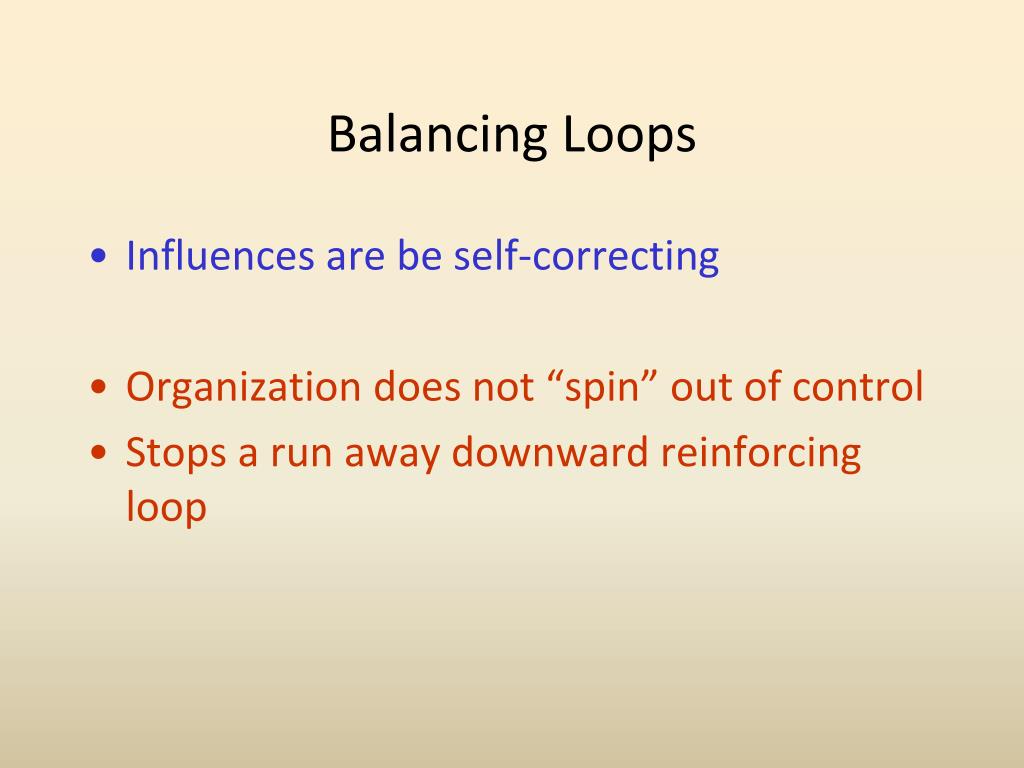 Balancing Loops

• Influences are be self-correcting

• Organization does not “spin” out of control
• Stops a run away downward reinforcing loop